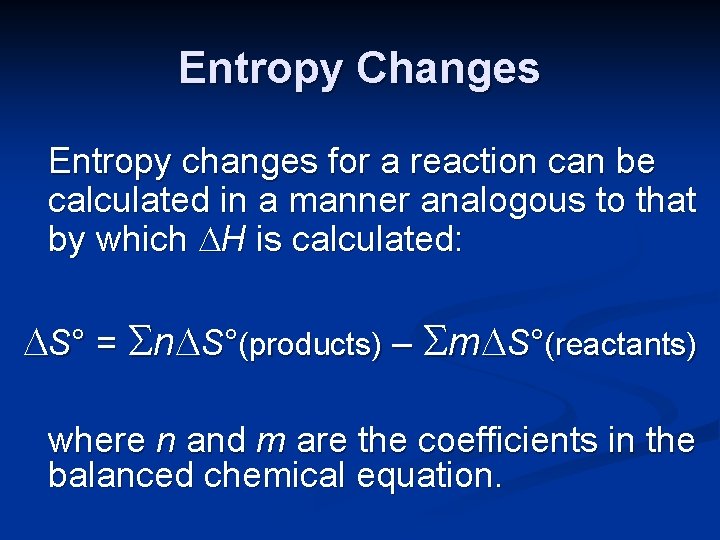 Entropy Changes

Entropy changes for a reaction can be calculated in a manner analogous to that by which $\Delta H$ is calculated:

$\Delta S° = \Sigma n\Delta S°(\text{products}) - \Sigma m\Delta S°(\text{reactants})$

where $n$ and $m$ are the coefficients in the balanced chemical equation.